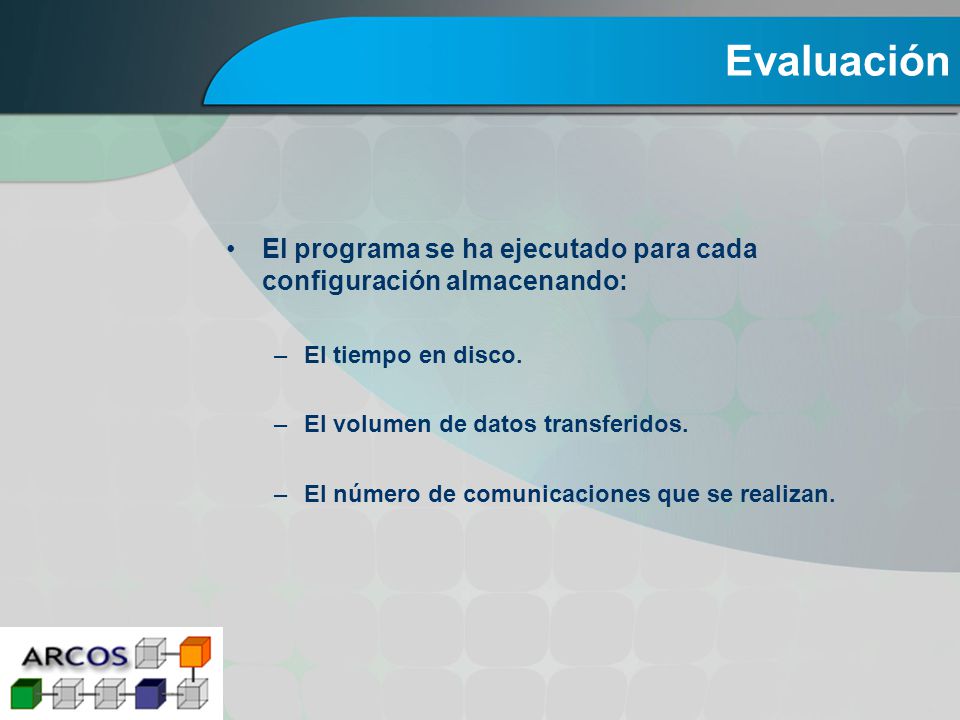 Evaluación

• El programa se ha ejecutado para cada configuración almacenando:

– El tiempo en disco.

– El volumen de datos transferidos.

– El número de comunicaciones que se realizan.

ARCOS